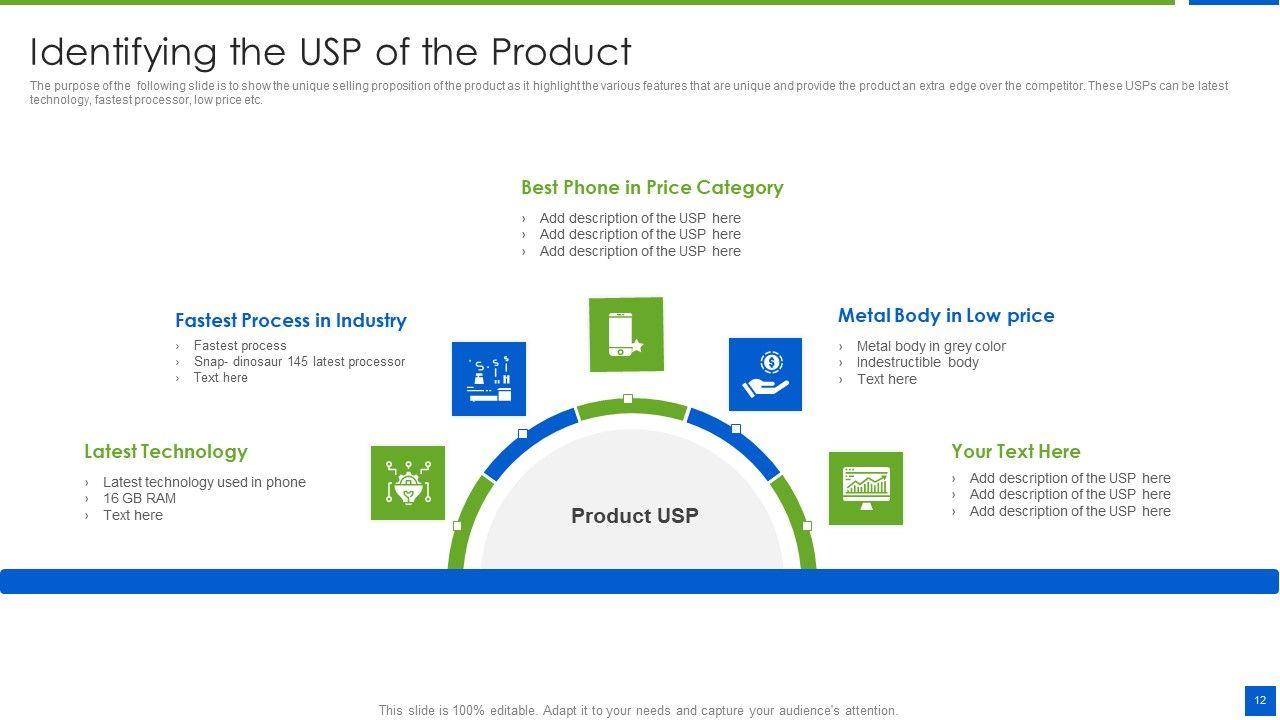 Identifying the USP of the Product

The purpose of the following slide is to show the unique selling proposition of the product as it highlight the various features that are unique and provide the product an extra edge over the competitor. These USPs can be latest technology, fastest processor, low price etc.

Best Phone in Price Category
› Add description of the USP here
› Add description of the USP here
› Add description of the USP here

Fastest Process in Industry
› Fastest process
› Snap- dinosaur 145 latest processor
› Text here

Metal Body in Low price
› Metal body in grey color
› Indestructible body
› Text here

Latest Technology
› Latest technology used in phone
› 16 GB RAM
› Text here

Your Text Here
› Add description of the USP here
› Add description of the USP here
› Add description of the USP here

Product USP

This slide is 100% editable. Adapt it to your needs and capture your audience's attention.

12